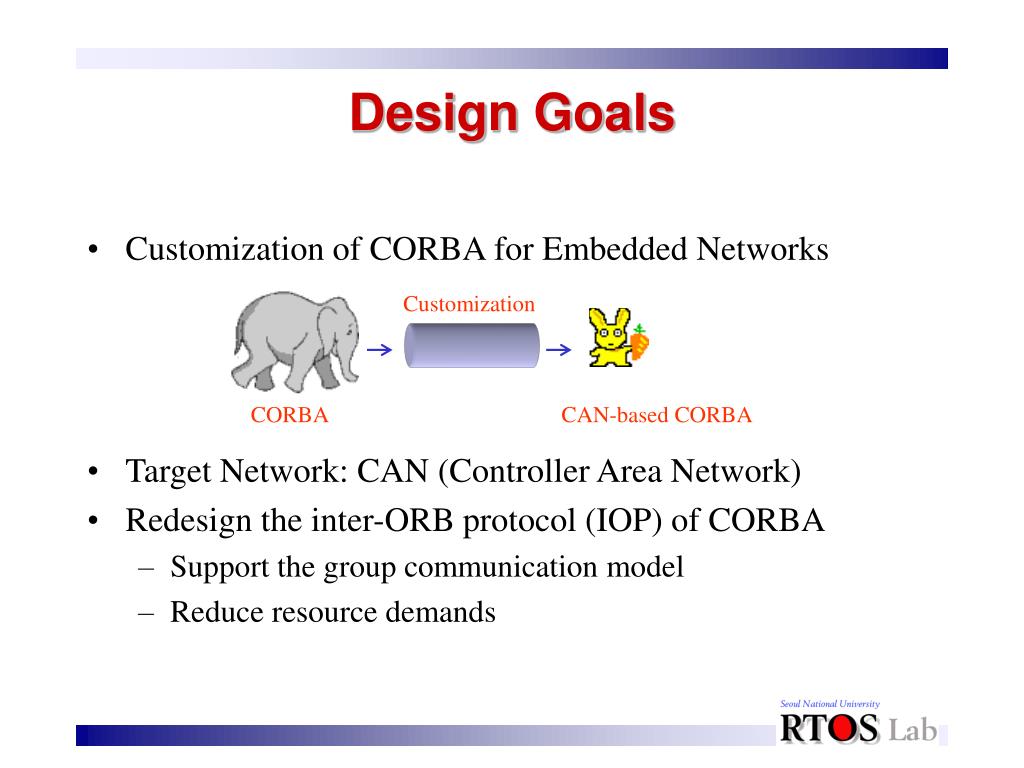 Design Goals

• Customization of CORBA for Embedded Networks

Customization

CORBA

CAN-based CORBA

• Target Network: CAN (Controller Area Network)
• Redesign the inter-ORB protocol (IOP) of CORBA
– Support the group communication model
– Reduce resource demands

Seoul National University
RTOS Lab